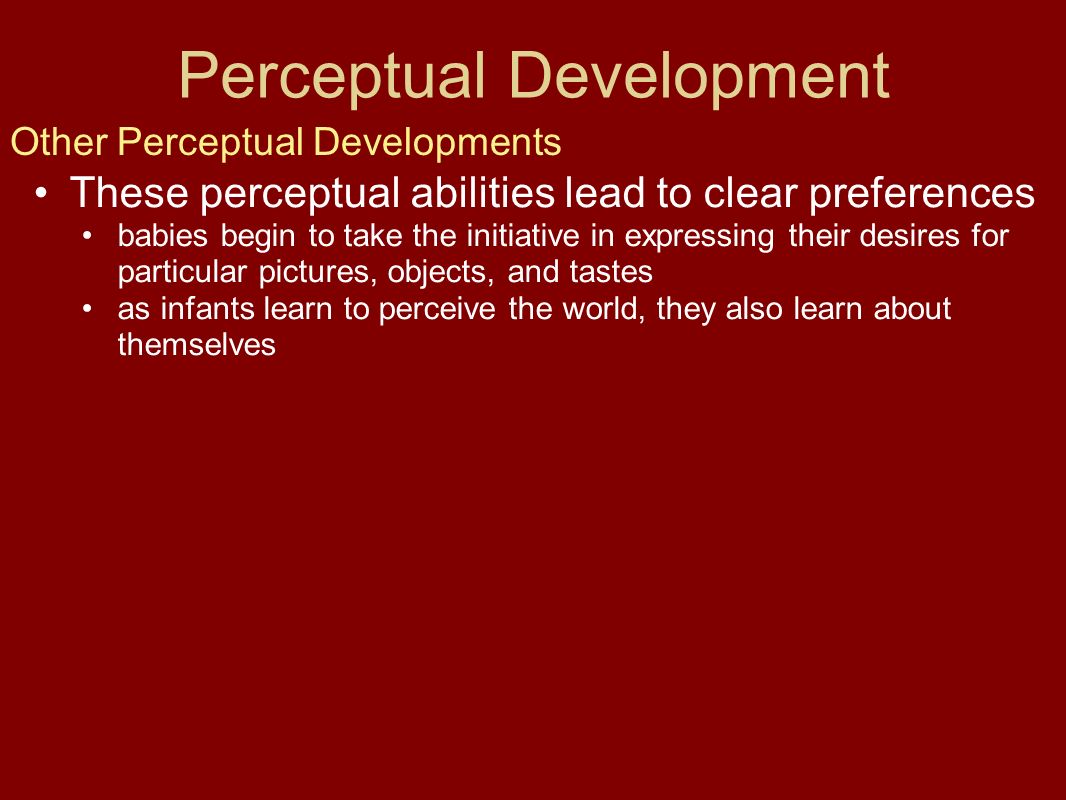 Perceptual Development

Other Perceptual Developments

• These perceptual abilities lead to clear preferences

• babies begin to take the initiative in expressing their desires for particular pictures, objects, and tastes

• as infants learn to perceive the world, they also learn about themselves